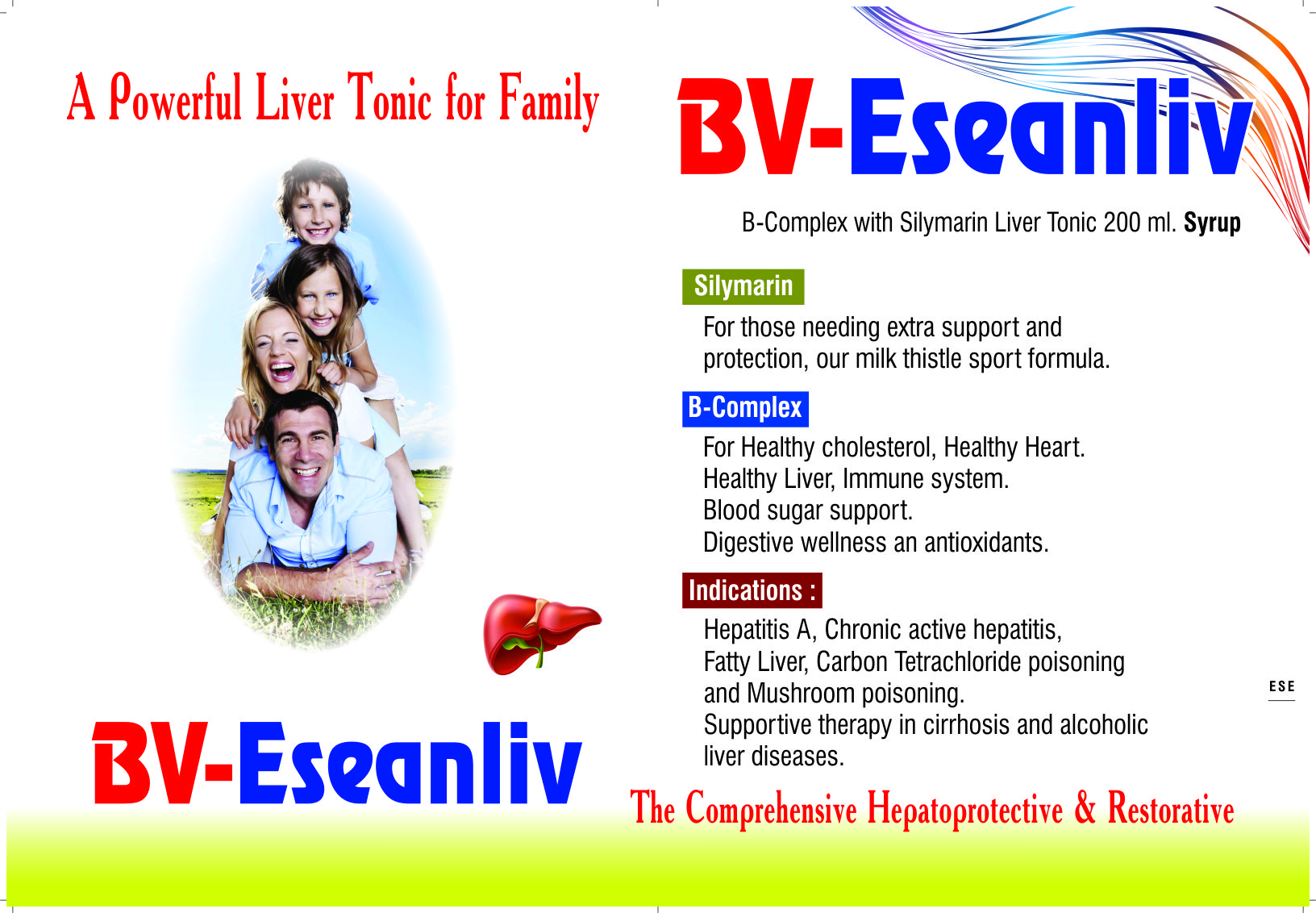 A Powerful Liver Tonic for Family

BV-Eseanliv

BV-Eseanliv

B-Complex with Silymarin Liver Tonic 200 ml. Syrup

Silymarin

For those needing extra support and protection, our milk thistle sport formula.

B-Complex

For Healthy cholesterol, Healthy Heart.
Healthy Liver, Immune system.
Blood sugar support.
Digestive wellness an antioxidants.

Indications :

Hepatitis A, Chronic active hepatitis, Fatty Liver, Carbon Tetrachloride poisoning and Mushroom poisoning.
Supportive therapy in cirrhosis and alcoholic liver diseases.

ESE

The Comprehensive Hepatoprotective & Restorative